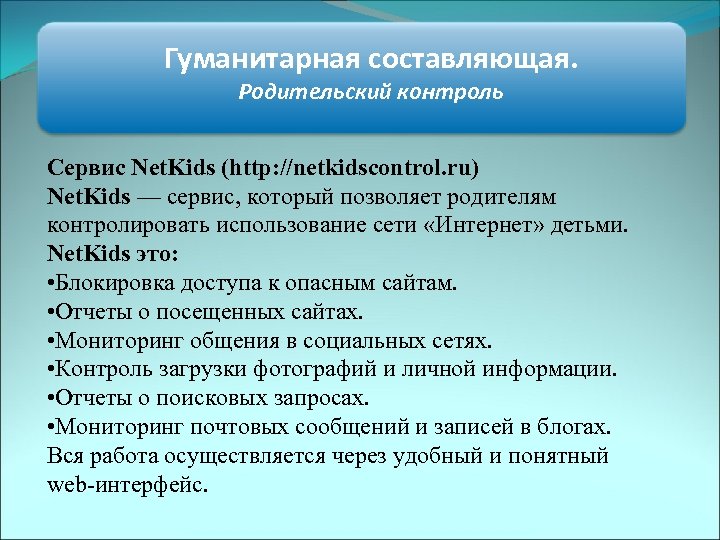 Гуманитарная составляющая.
Родительский контроль

Сервис NetKids (http://netkidscontrol.ru)
NetKids — сервис, который позволяет родителям контролировать использование сети «Интернет» детьми.
NetKids это:
•Блокировка доступа к опасным сайтам.
•Отчеты о посещенных сайтах.
•Мониторинг общения в социальных сетях.
•Контроль загрузки фотографий и личной информации.
•Отчеты о поисковых запросах.
•Мониторинг почтовых сообщений и записей в блогах.
Вся работа осуществляется через удобный и понятный web-интерфейс.